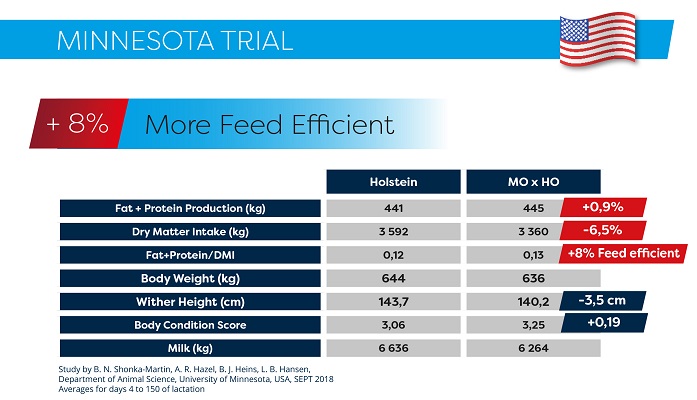 MINNESOTA TRIAL

+ 8% More Feed Efficient

| | Holstein | MO x HO | |
|---|---|---|---|
| Fat + Protein Production (kg) | 441 | 445 | +0,9% |
| Dry Matter Intake (kg) | 3 592 | 3 360 | -6,5% |
| Fat+Protein/DMI | 0,12 | 0,13 | +8% Feed efficient |
| Body Weight (kg) | 644 | 636 | |
| Wither Height (cm) | 143,7 | 140,2 | -3,5 cm |
| Body Condition Score | 3,06 | 3,25 | +0,19 |
| Milk (kg) | 6 636 | 6 264 | |

Study by B. N. Shonka-Martin, A. R. Hazel, B. J. Heins, L. B. Hansen,
Department of Animal Science, University of Minnesota, USA, SEPT 2018
Averages for days 4 to 150 of lactation